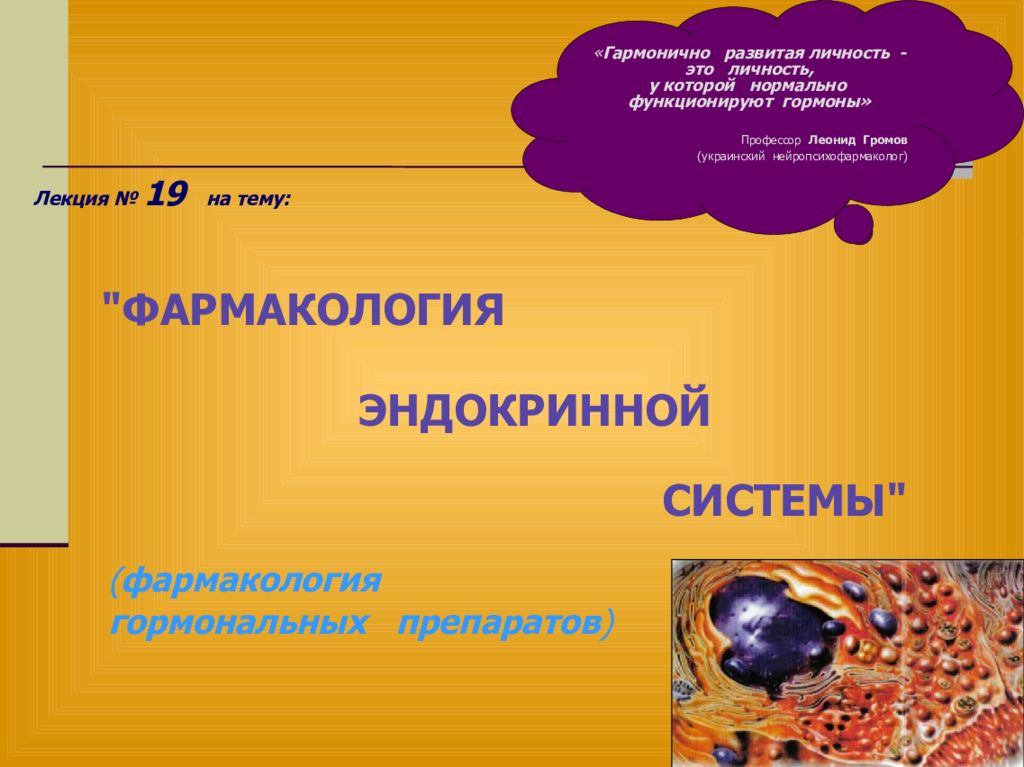 «Гармонично развитая личность - это личность, у которой нормально функционируют гормоны»

Профессор Леонид Громов
(украинский нейропсихофармаколог)

Лекция № 19 на тему:

"ФАРМАКОЛОГИЯ ЭНДОКРИННОЙ СИСТЕМЫ"

(фармакология гормональных препаратов)